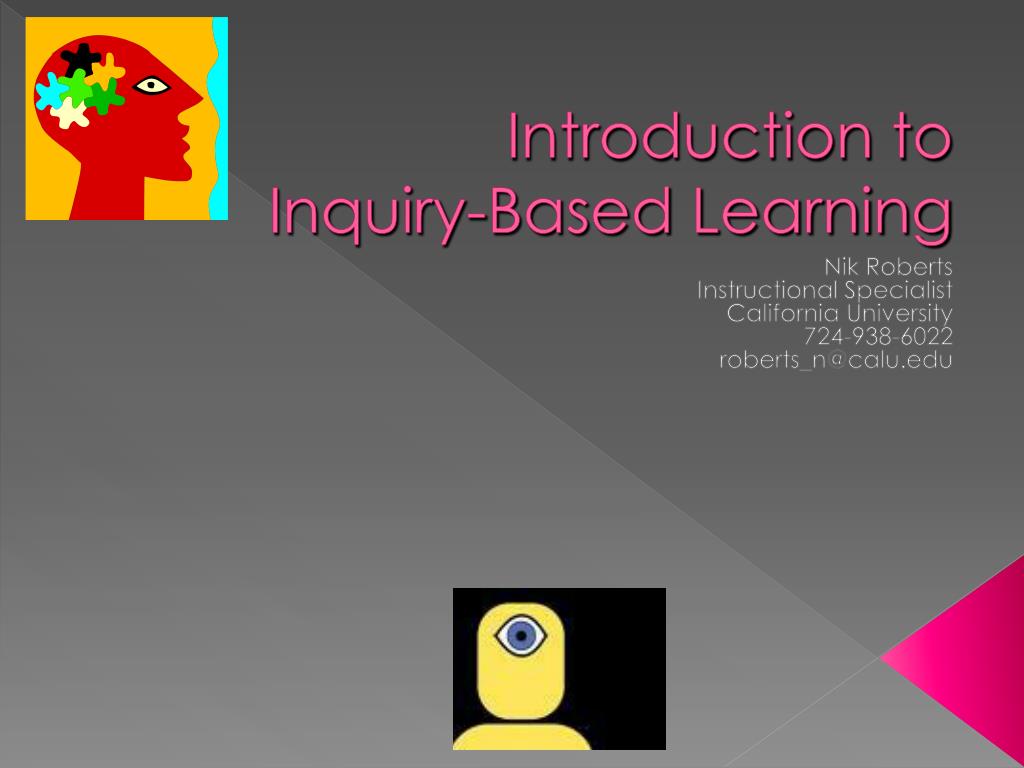 Introduction to Inquiry-Based Learning

Nik Roberts
Instructional Specialist
California University
724-938-6022
roberts_n@calu.edu